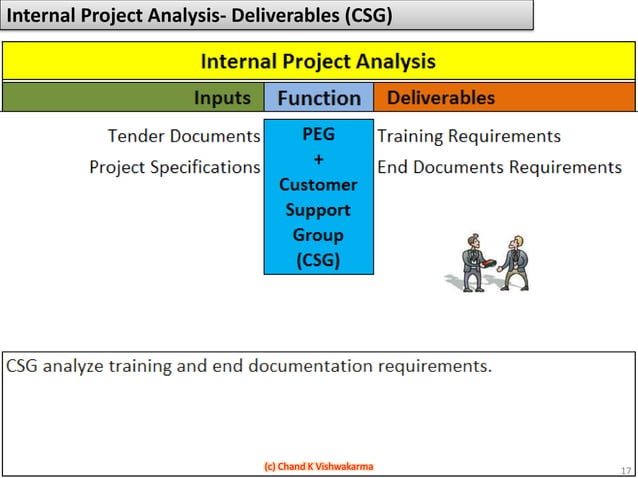 Internal Project Analysis- Deliverables (CSG)

Internal Project Analysis

Inputs

Function

Deliverables

Tender Documents

Project Specifications

PEG + Customer Support Group (CSG)

Training Requirements

End Documents Requirements

CSG analyze training and end documentation requirements.

(c) Chand K Vishwakarma

17